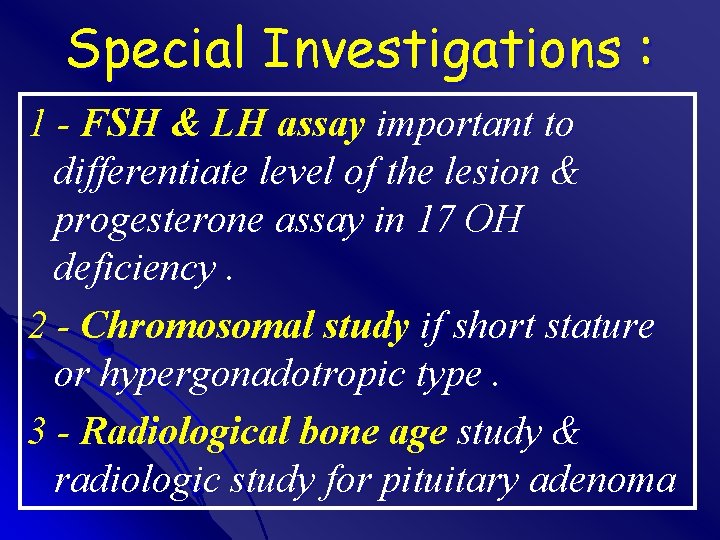 Special Investigations :

1 - FSH & LH assay important to differentiate level of the lesion & progesterone assay in 17 OH deficiency .

2 - Chromosomal study if short stature or hypergonadotropic type .

3 - Radiological bone age study & radiologic study for pituitary adenoma